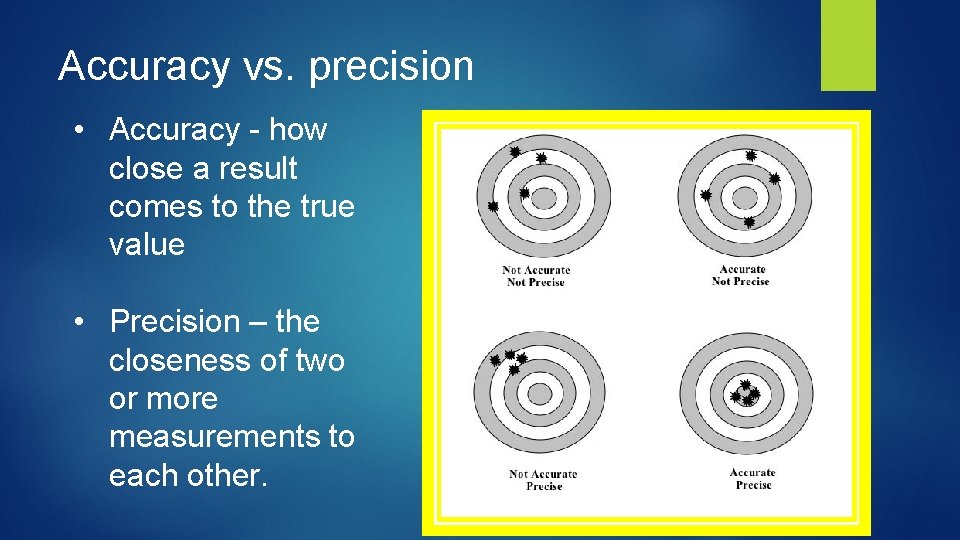 Accuracy vs. precision

• Accuracy - how close a result comes to the true value

• Precision – the closeness of two or more measurements to each other.

Not Accurate
Not Precise

Accurate
Not Precise

Not Accurate
Precise

Accurate
Precise